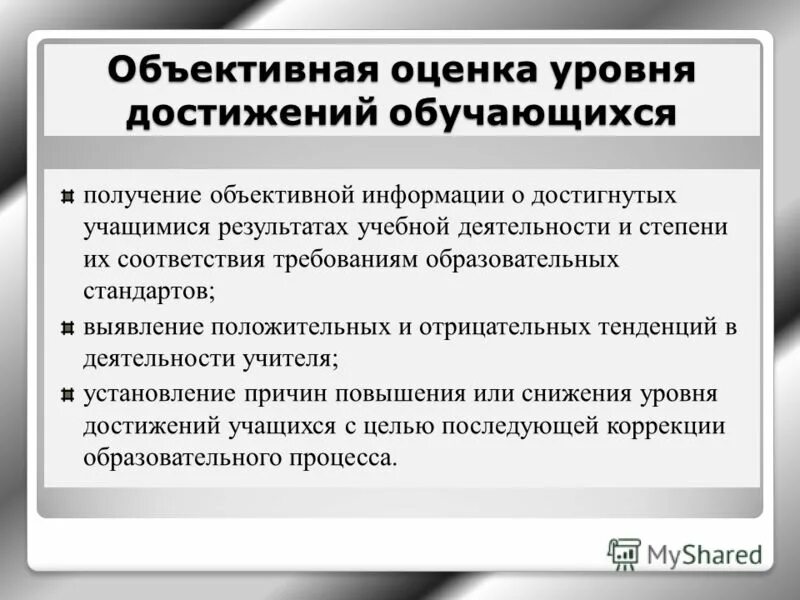 Объективная оценка уровня достижений обучающихся

получение объективной информации о достигнутых учащимися результатах учебной деятельности и степени их соответствия требованиям образовательных стандартов;

выявление положительных и отрицательных тенденций в деятельности учителя;

установление причин повышения или снижения уровня достижений учащихся с целью последующей коррекции образовательного процесса.

MyShared